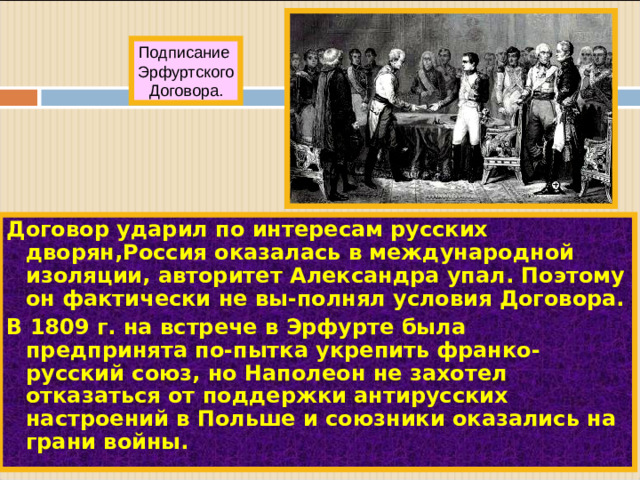 Подписание Эрфуртского Договора.

Договор ударил по интересам русских дворян,Россия оказалась в международной изоляции, авторитет Александра упал. Поэтому он фактически не вы-полнял условия Договора.

В 1809 г. на встрече в Эрфурте была предпринята по-пытка укрепить франко-русский союз, но Наполеон не захотел отказаться от поддержки антирусских настроений в Польше и союзники оказались на грани войны.